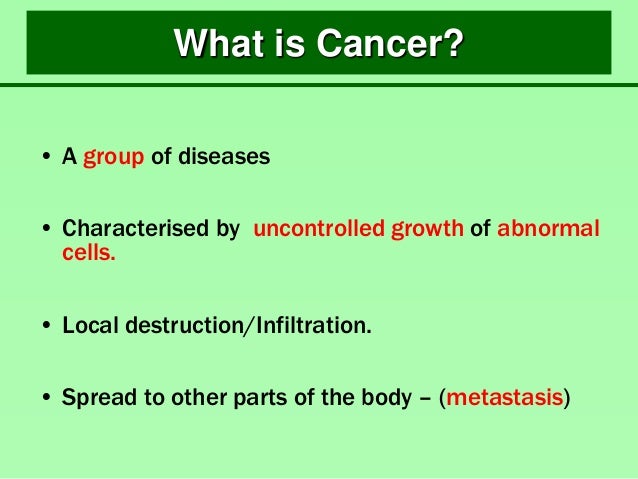 What is Cancer?

• A group of diseases

• Characterised by uncontrolled growth of abnormal cells.

• Local destruction/Infiltration.

• Spread to other parts of the body – (metastasis)